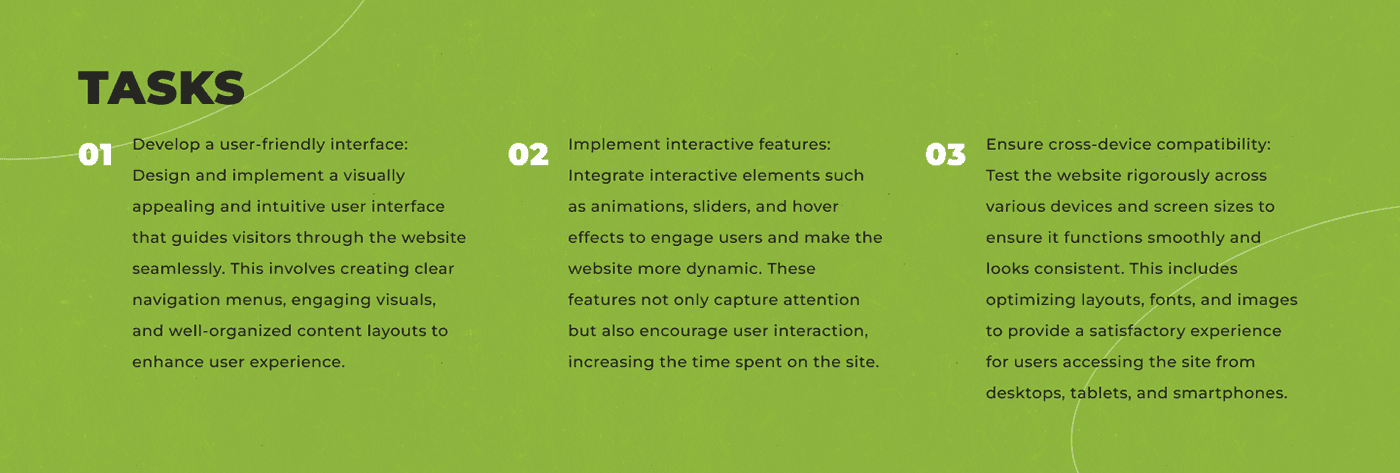 TASKS

01 Develop a user-friendly interface: Design and implement a visually appealing and intuitive user interface that guides visitors through the website seamlessly. This involves creating clear navigation menus, engaging visuals, and well-organized content layouts to enhance user experience.

02 Implement interactive features: Integrate interactive elements such as animations, sliders, and hover effects to engage users and make the website more dynamic. These features not only capture attention but also encourage user interaction, increasing the time spent on the site.

03 Ensure cross-device compatibility: Test the website rigorously across various devices and screen sizes to ensure it functions smoothly and looks consistent. This includes optimizing layouts, fonts, and images to provide a satisfactory experience for users accessing the site from desktops, tablets, and smartphones.